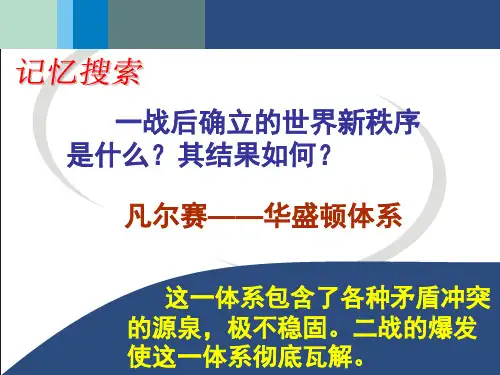 记忆搜索

一战后确立的世界新秩序是什么？其结果如何？

凡尔赛——华盛顿体系

这一体系包含了各种矛盾冲突的源泉，极不稳固。二战的爆发使这一体系彻底瓦解。